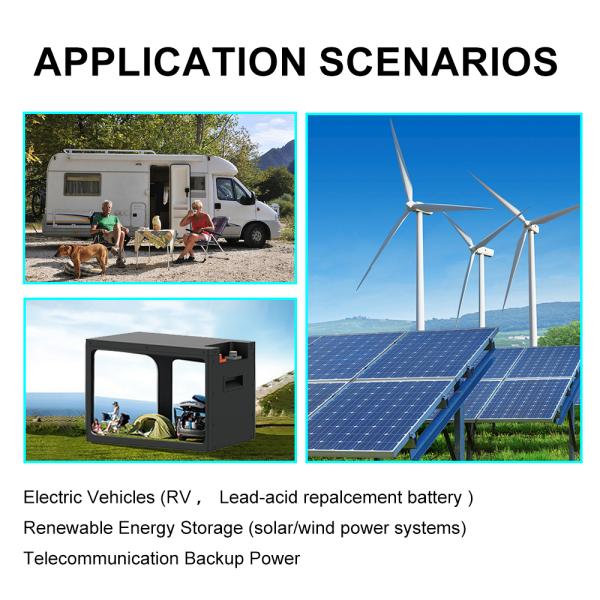 APPLICATION SCENARIOS

Electric Vehicles (RV， Lead-acid repalcement battery )

Renewable Energy Storage (solar/wind power systems)

Telecommunication Backup Power